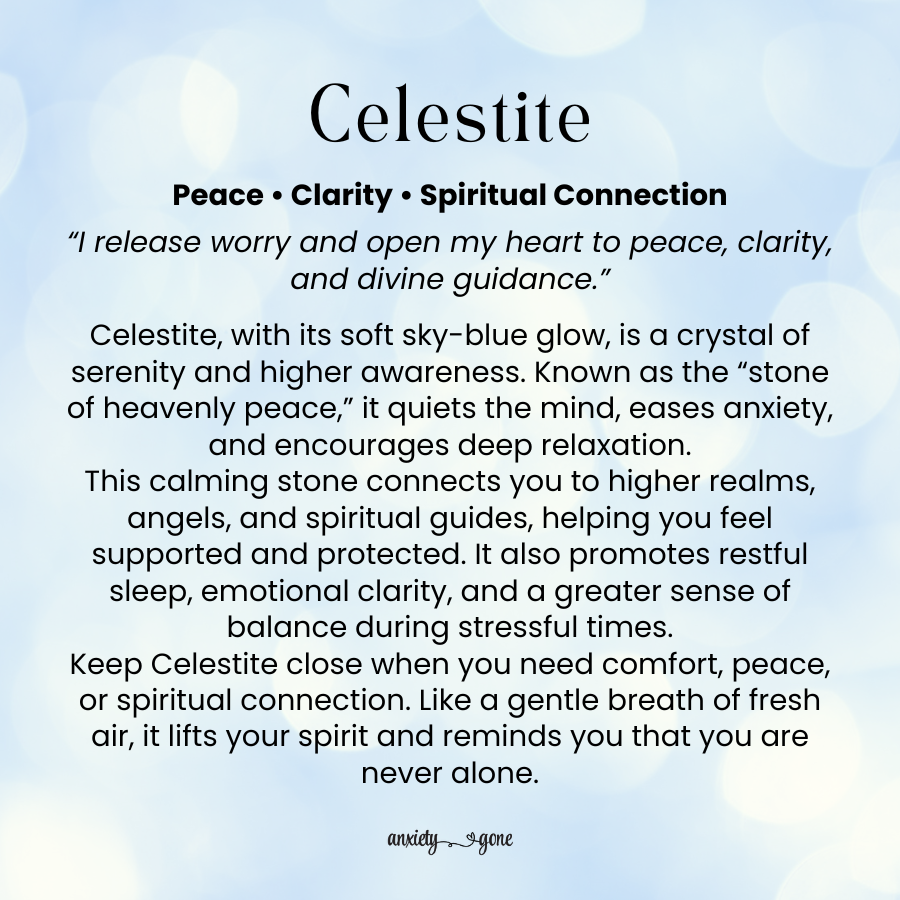 Celestite

Peace • Clarity • Spiritual Connection

“I release worry and open my heart to peace, clarity, and divine guidance.”

Celestite, with its soft sky-blue glow, is a crystal of serenity and higher awareness. Known as the “stone of heavenly peace,” it quiets the mind, eases anxiety, and encourages deep relaxation.
This calming stone connects you to higher realms, angels, and spiritual guides, helping you feel supported and protected. It also promotes restful sleep, emotional clarity, and a greater sense of balance during stressful times.
Keep Celestite close when you need comfort, peace, or spiritual connection. Like a gentle breath of fresh air, it lifts your spirit and reminds you that you are never alone.

anxiety gone